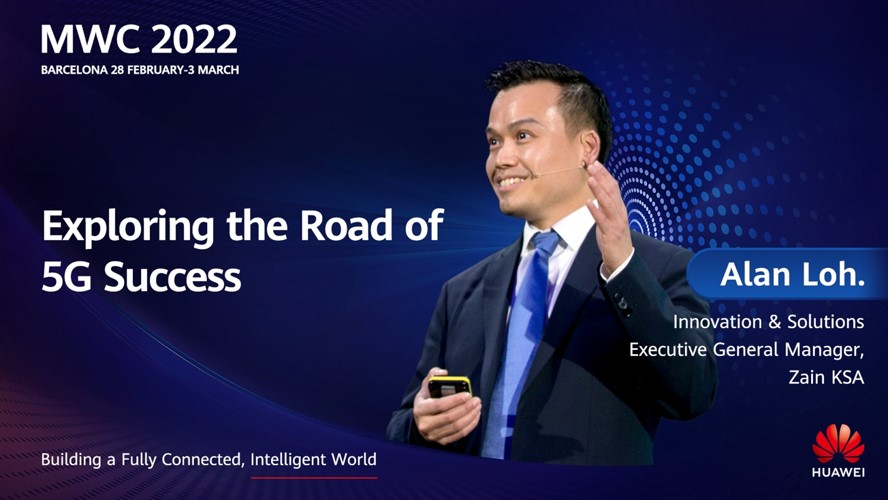 MWC 2022
BARCELONA 28 FEBRUARY-3 MARCH

Exploring the Road of 5G Success

Alan Loh.

Innovation & Solutions
Executive General Manager,
Zain KSA

Building a Fully Connected, Intelligent World

HUAWEI